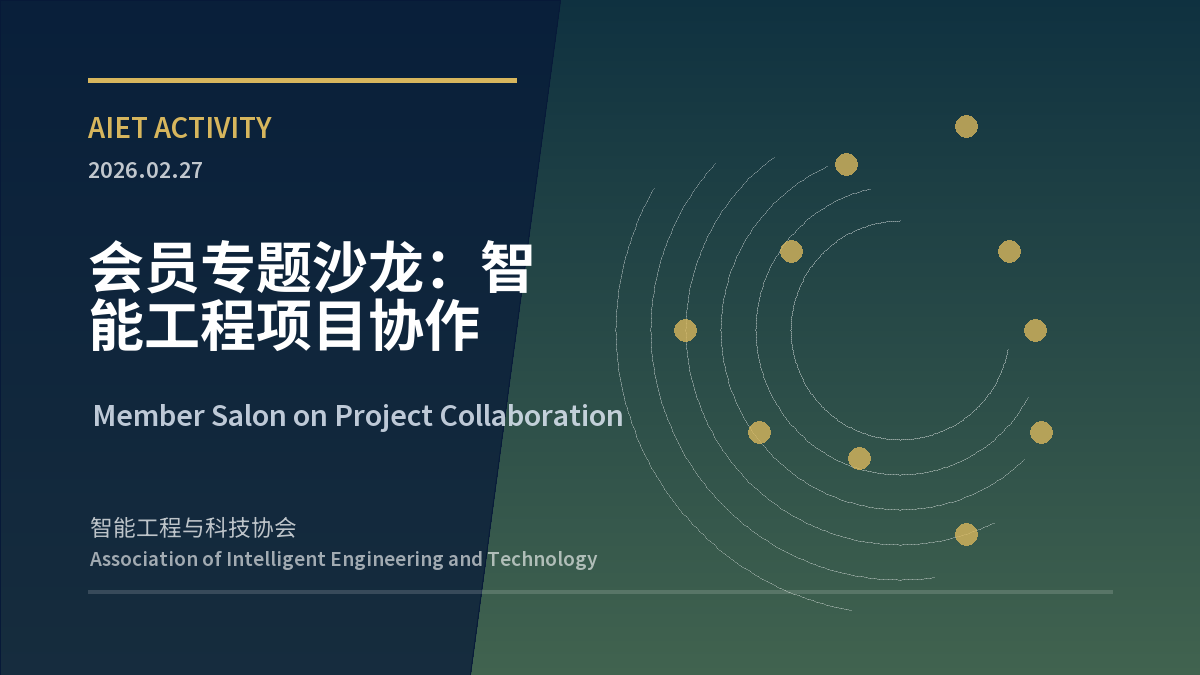 AIET ACTIVITY
2026.02.27

会员专题沙龙：智能工程项目协作

Member Salon on Project Collaboration

智能工程与科技协会
Association of Intelligent Engineering and Technology